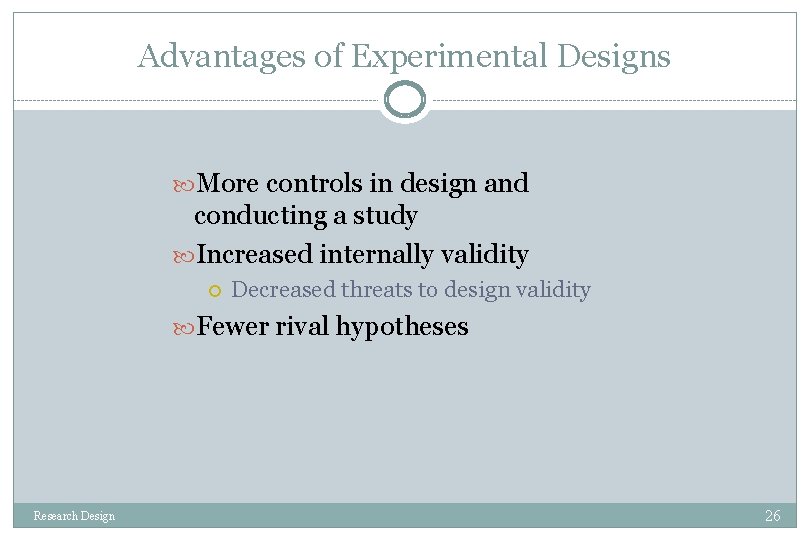 Advantages of Experimental Designs

More controls in design and conducting a study

Increased internally validity

Decreased threats to design validity

Fewer rival hypotheses

Research Design

26